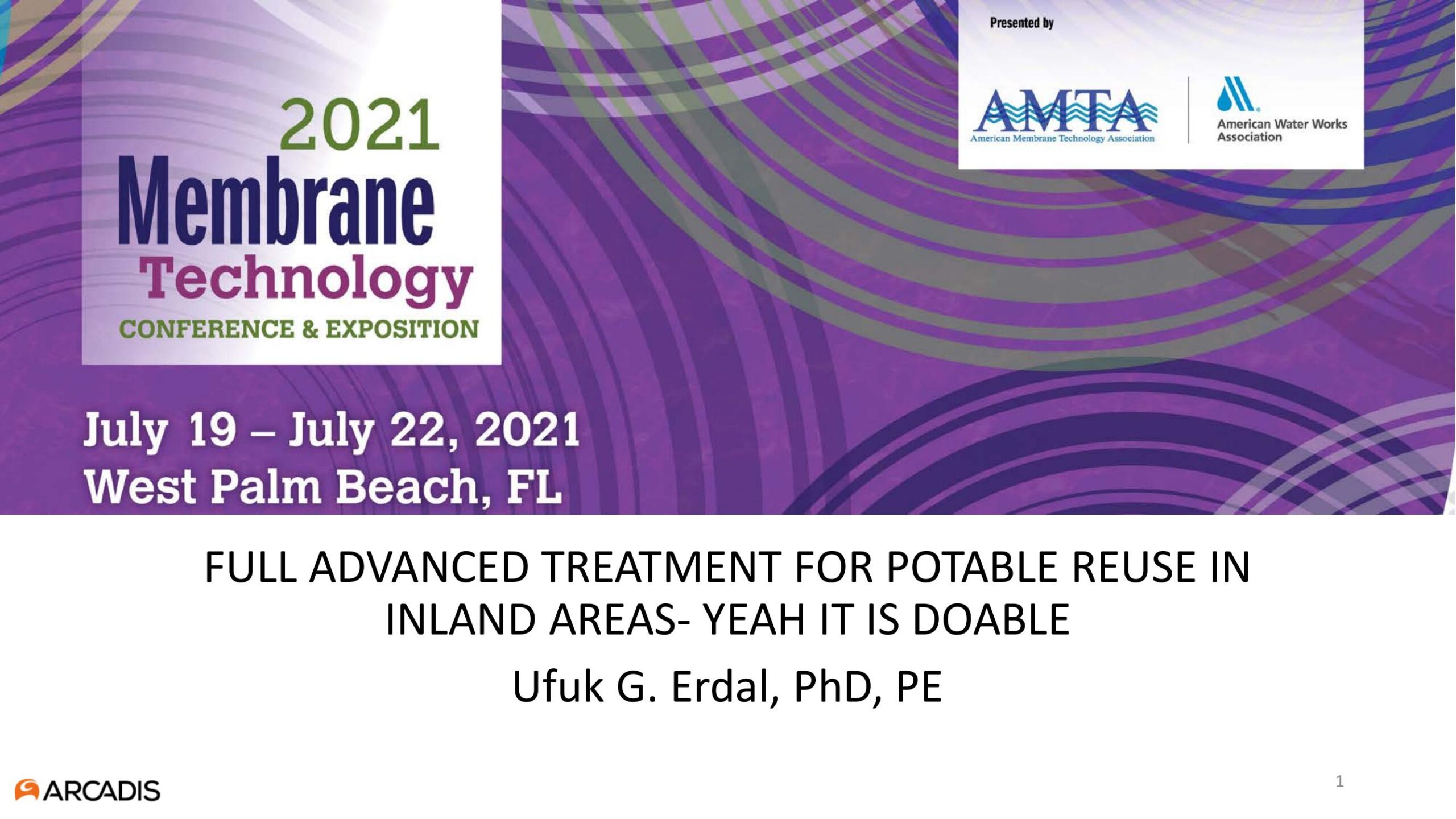 2021
Membrane
Technology
CONFERENCE & EXPOSITION

Presented by

AMTA
American Membrane Technology Association

American Water Works Association

July 19 – July 22, 2021
West Palm Beach, FL

FULL ADVANCED TREATMENT FOR POTABLE REUSE IN INLAND AREAS- YEAH IT IS DOABLE

Ufuk G. Erdal, PhD, PE

ARCADIS

1